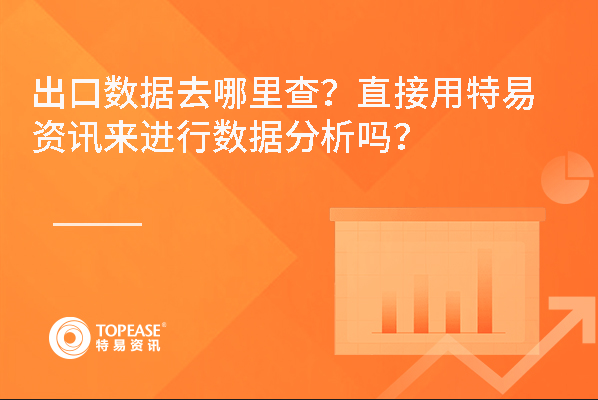 出口数据去哪里查？直接用特易资讯来进行数据分析吗？

TOPEASE®
特易资讯